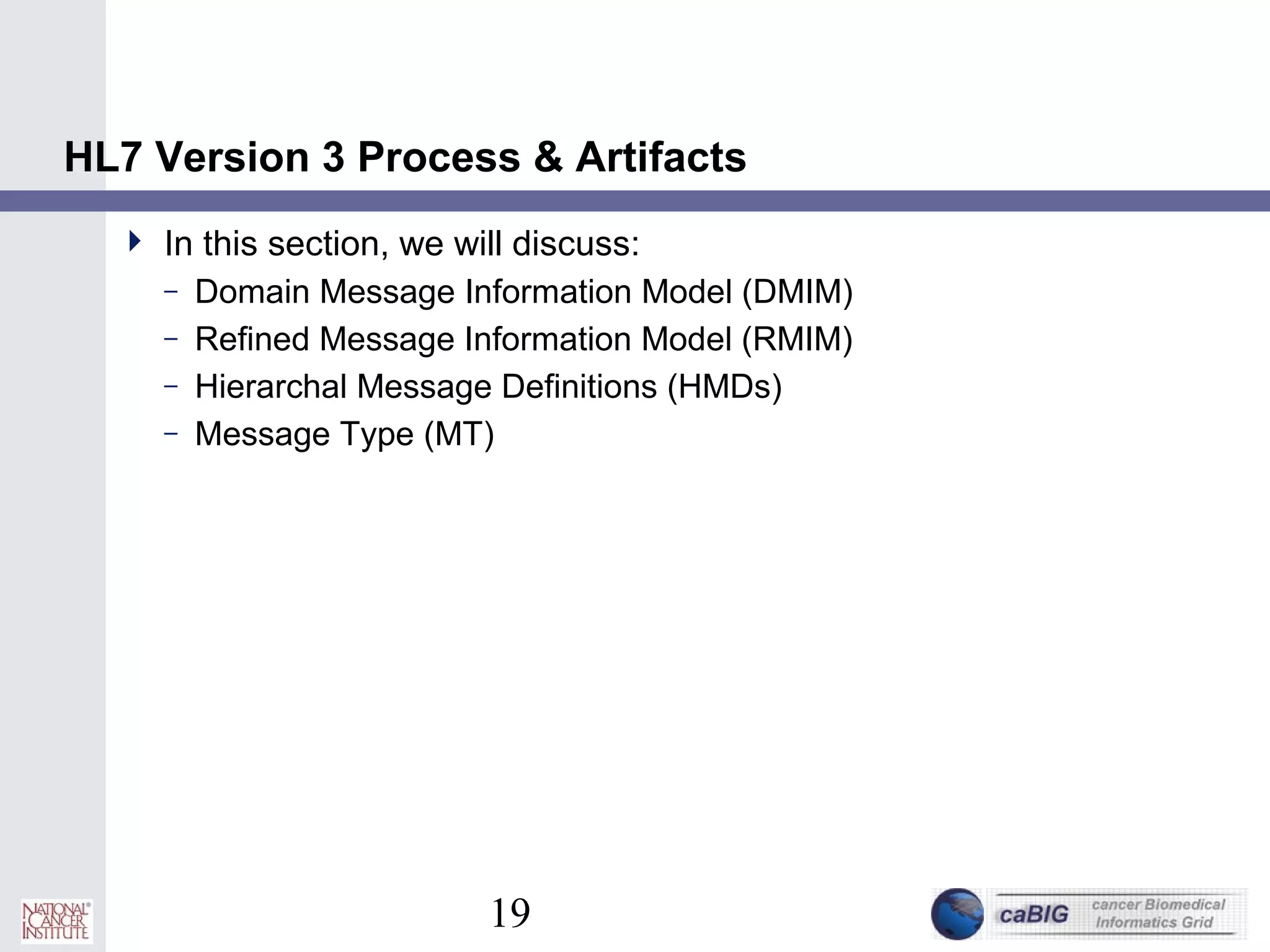 HL7 Version 3 Process & Artifacts

In this section, we will discuss:

– Domain Message Information Model (DMIM)
– Refined Message Information Model (RMIM)
– Hierarchal Message Definitions (HMDs)
– Message Type (MT)

NATIONAL CANCER INSTITUTE

19

caBIG cancer Biomedical Informatics Grid